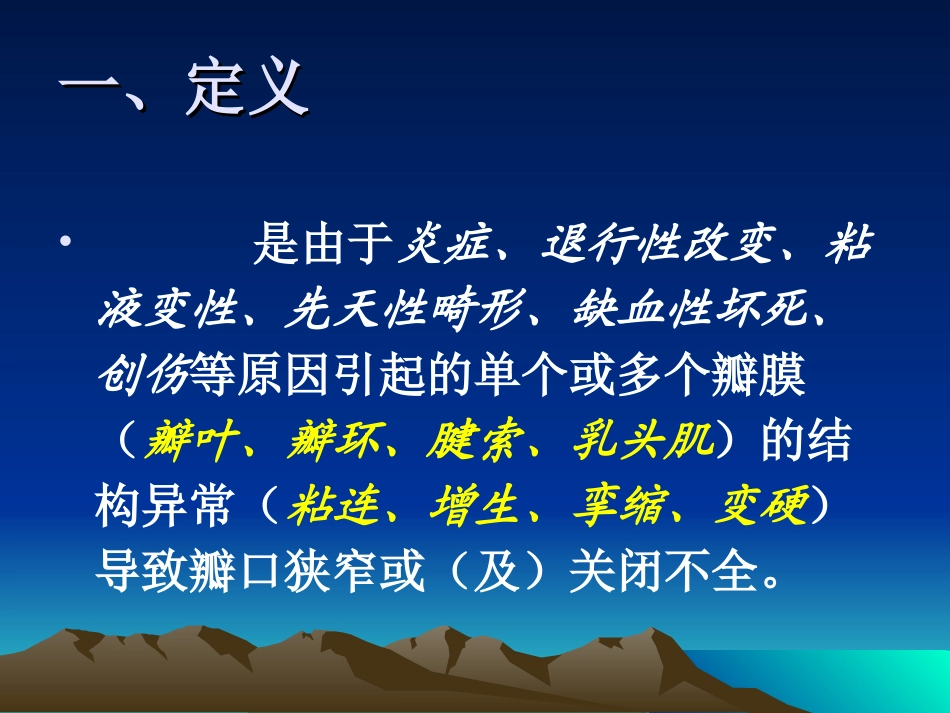 一、定义

• 是由于炎症、退行性改变、粘液变性、先天性畸形、缺血性坏死、创伤等原因引起的单个或多个瓣膜（瓣叶、瓣环、腱索、乳头肌）的结构异常（粘连、增生、挛缩、变硬）导致瓣口狭窄或（及）关闭不全。